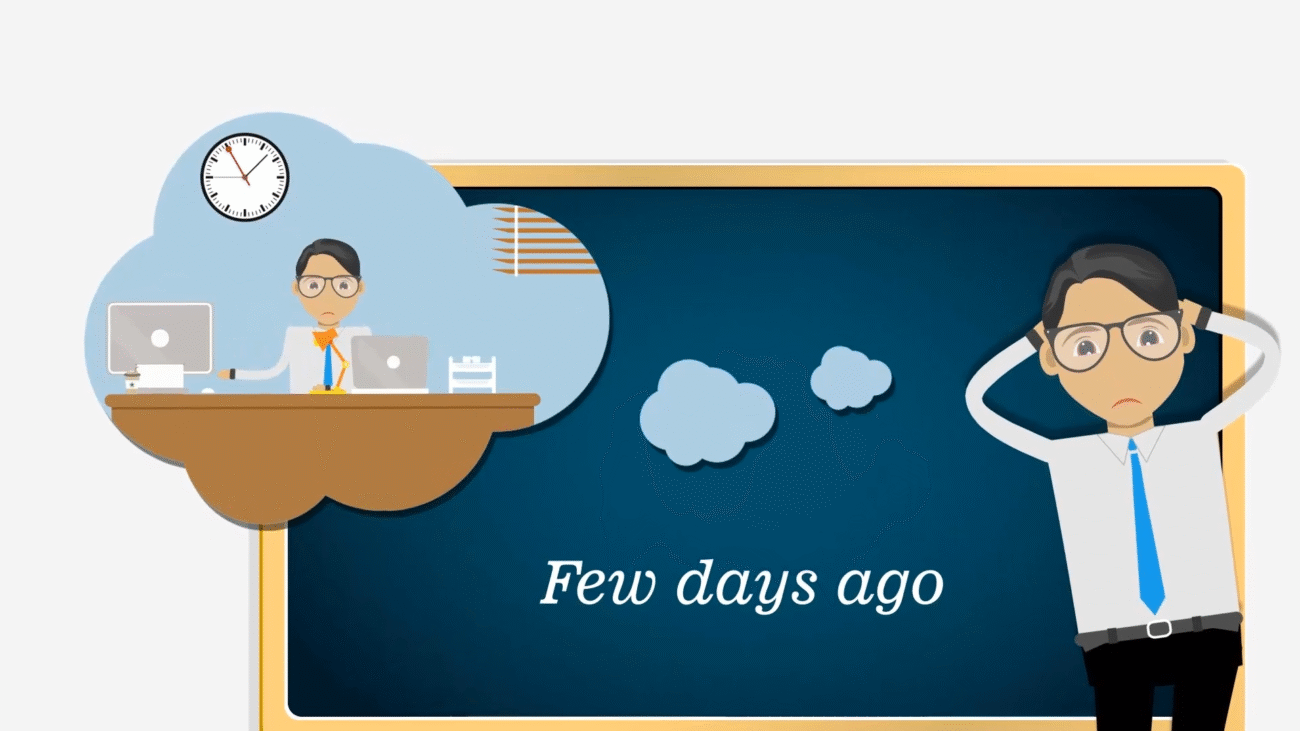 Few days ago